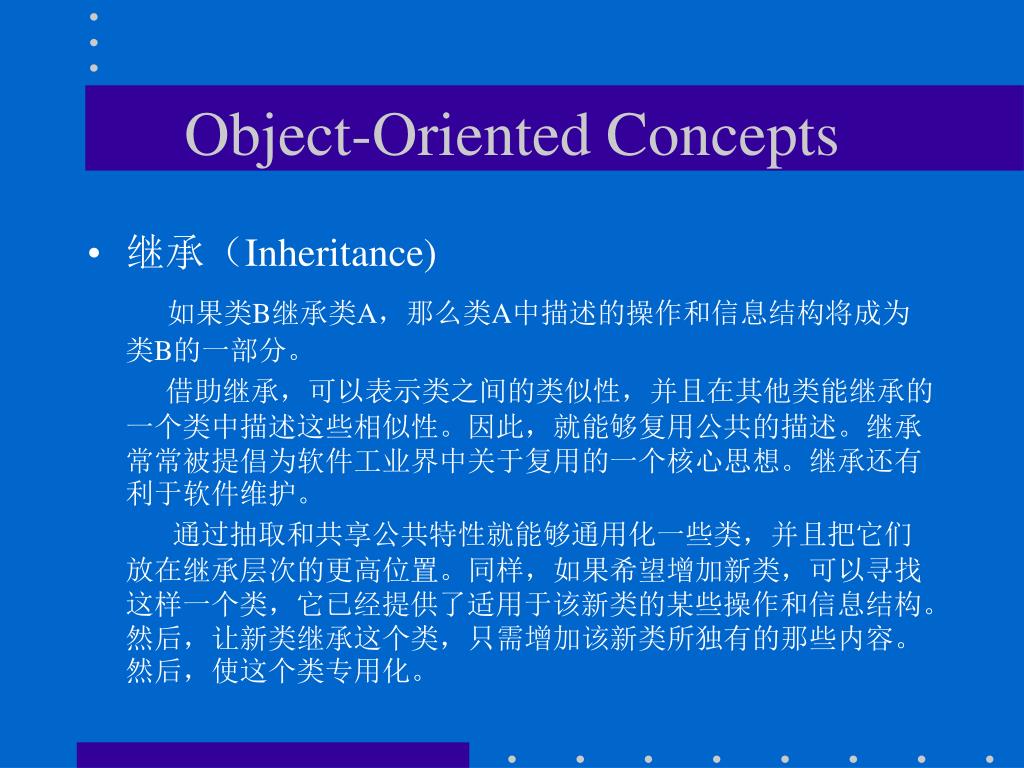 Object-Oriented Concepts

• 继承（Inheritance)

如果类B继承类A，那么类A中描述的操作和信息结构将成为类B的一部分。

借助继承，可以表示类之间的类似性，并且在其他类能继承的一个类中描述这些相似性。因此，就能够复用公共的描述。继承常常被提倡为软件工业界中关于复用的一个核心思想。继承还有利于软件维护。

通过抽取和共享公共特性就能够通用化一些类，并且把它们放在继承层次的更高位置。同样，如果希望增加新类，可以寻找这样一个类，它已经提供了适用于该新类的某些操作和信息结构。然后，让新类继承这个类，只需增加该新类所独有的那些内容。然后，使这个类专用化。